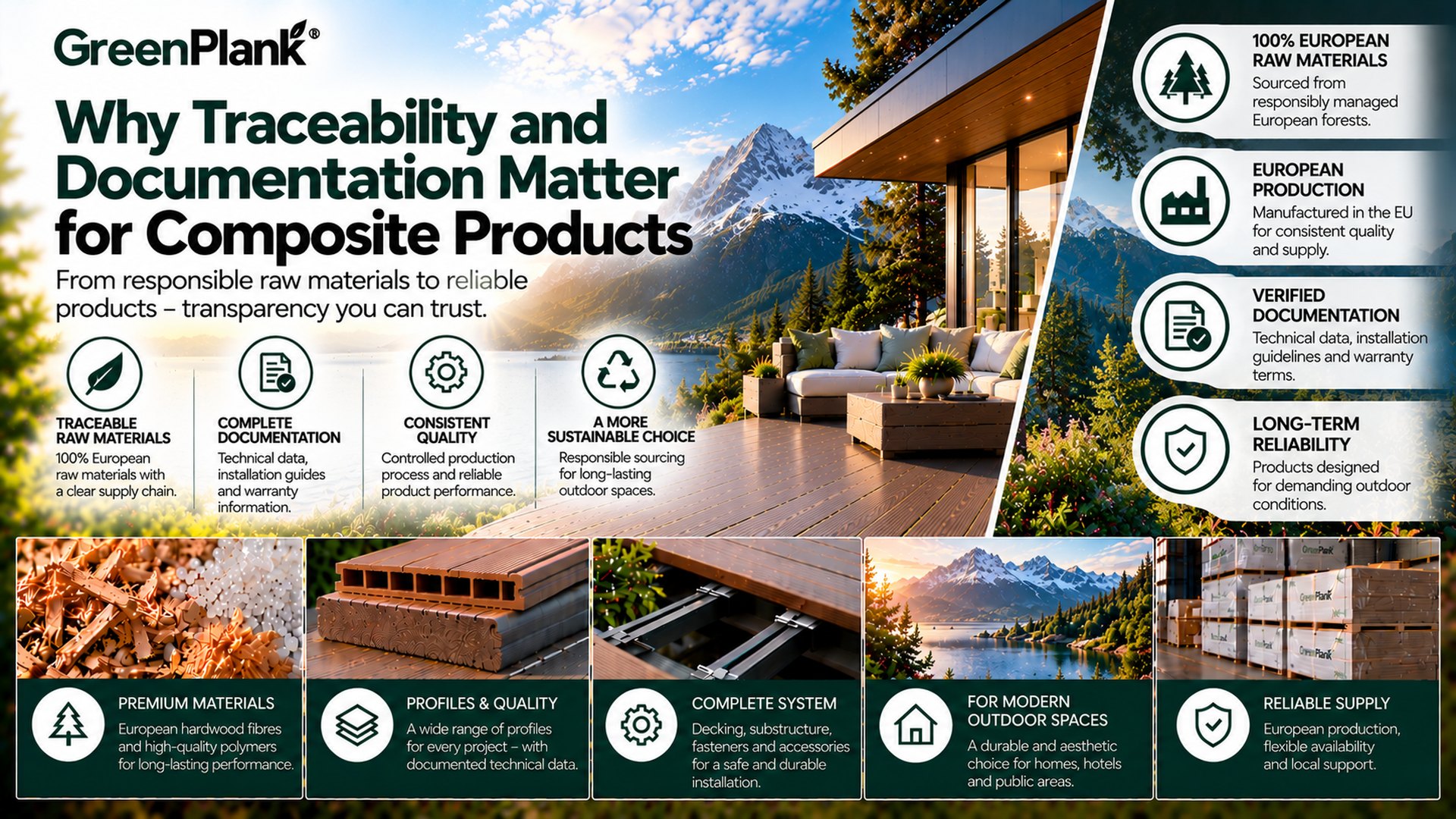 GreenPlank®

Why Traceability and Documentation Matter for Composite Products

From responsible raw materials to reliable products – transparency you can trust.

TRACEABLE RAW MATERIALS
100% European raw materials with a clear supply chain.

COMPLETE DOCUMENTATION
Technical data, installation guides and warranty information.

CONSISTENT QUALITY
Controlled production process and reliable product performance.

A MORE SUSTAINABLE CHOICE
Responsible sourcing for long-lasting outdoor spaces.

100% EUROPEAN RAW MATERIALS
Sourced from responsibly managed European forests.

EUROPEAN PRODUCTION
Manufactured in the EU for consistent quality and supply.

VERIFIED DOCUMENTATION
Technical data, installation guidelines and warranty terms.

LONG-TERM RELIABILITY
Products designed for demanding outdoor conditions.

PREMIUM MATERIALS
European hardwood fibres and high-quality polymers for long-lasting performance.

PROFILES & QUALITY
A wide range of profiles for every project – with documented technical data.

COMPLETE SYSTEM
Decking, substructure, fasteners and accessories for a safe and durable installation.

FOR MODERN OUTDOOR SPACES
A durable and aesthetic choice for homes, hotels and public areas.

RELIABLE SUPPLY
European production, flexible availability and local support.